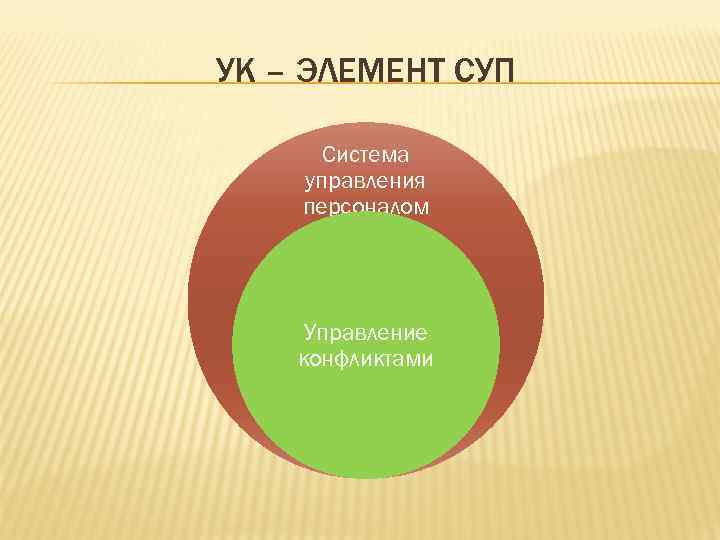 УК – ЭЛЕМЕНТ СУП

Система управления персоналом

Управление конфликтами